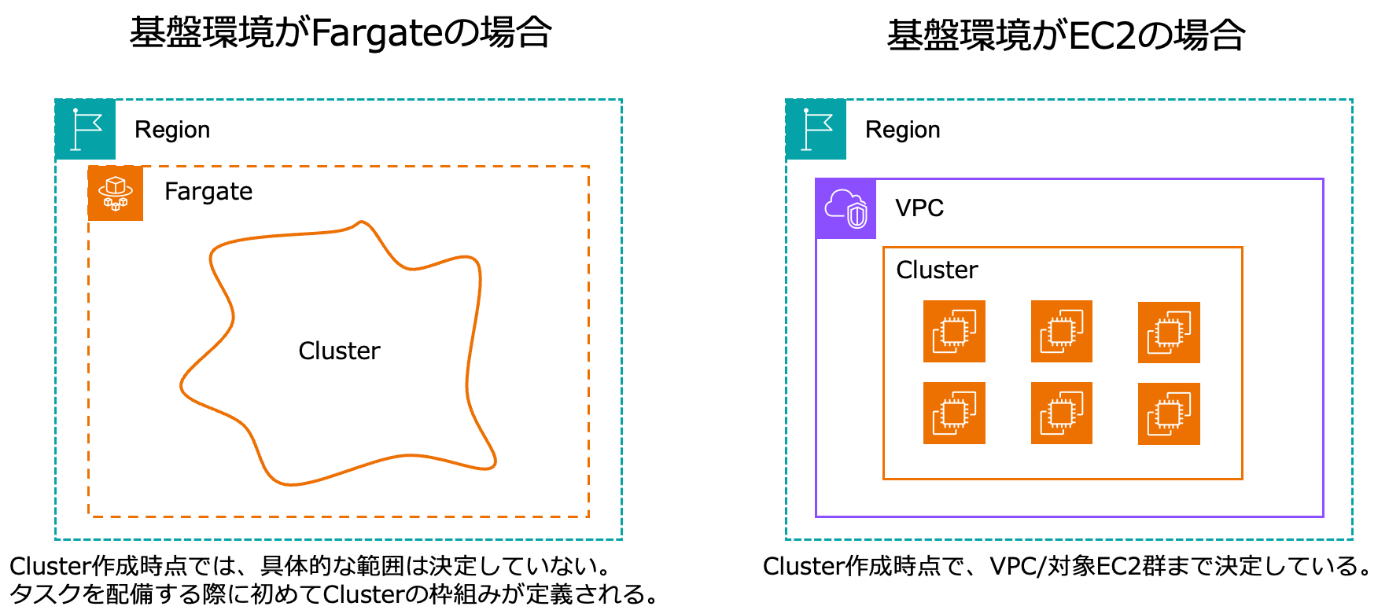 基盤環境がFargateの場合

Region

Fargate

Cluster

Cluster作成時点では、具体的な範囲は決定していない。
タスクを配備する際に初めてClusterの枠組みが定義される。

基盤環境がEC2の場合

Region

VPC

Cluster

Cluster作成時点で、VPC/対象EC2群まで決定している。